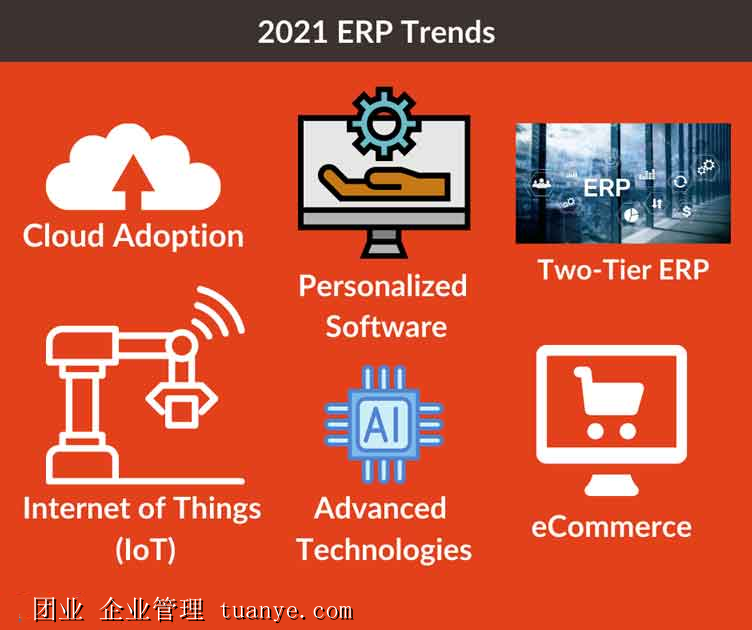 2021 ERP Trends

Cloud Adoption

Personalized Software

ERP

Two-Tier ERP

Internet of Things (IoT)

AI

Advanced Technologies

eCommerce

团业 企业管理 tuanye.com